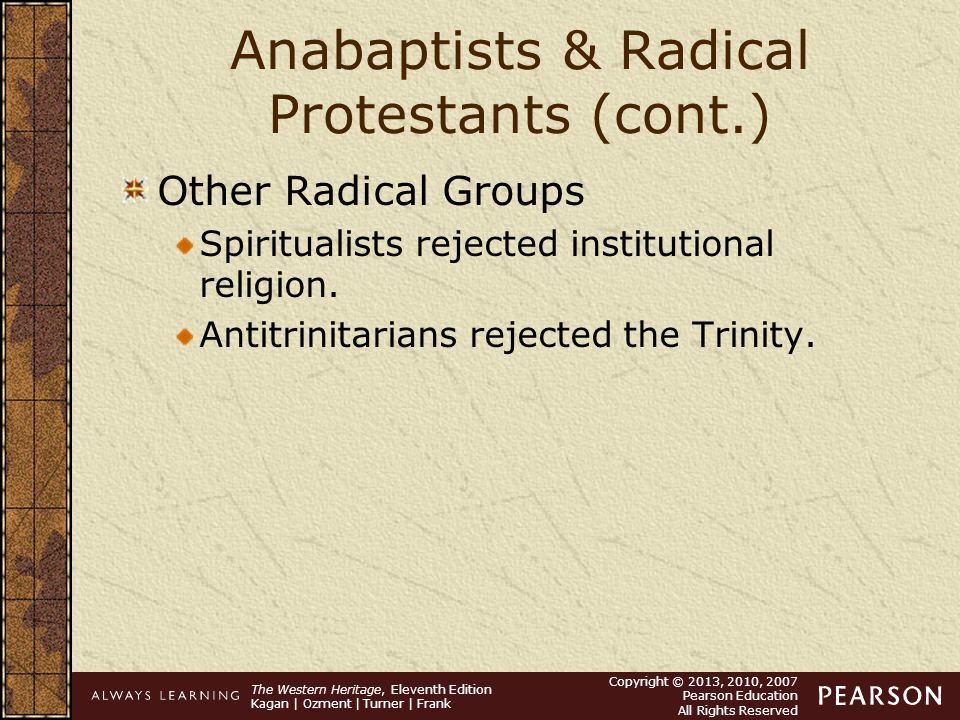 Anabaptists & Radical Protestants (cont.)

Other Radical Groups

Spiritualists rejected institutional religion.

Antitrinitarians rejected the Trinity.

ALWAYS LEARNING

The Western Heritage, Eleventh Edition
Kagan | Ozment | Turner | Frank

Copyright © 2013, 2010, 2007
Pearson Education
All Rights Reserved

PEARSON